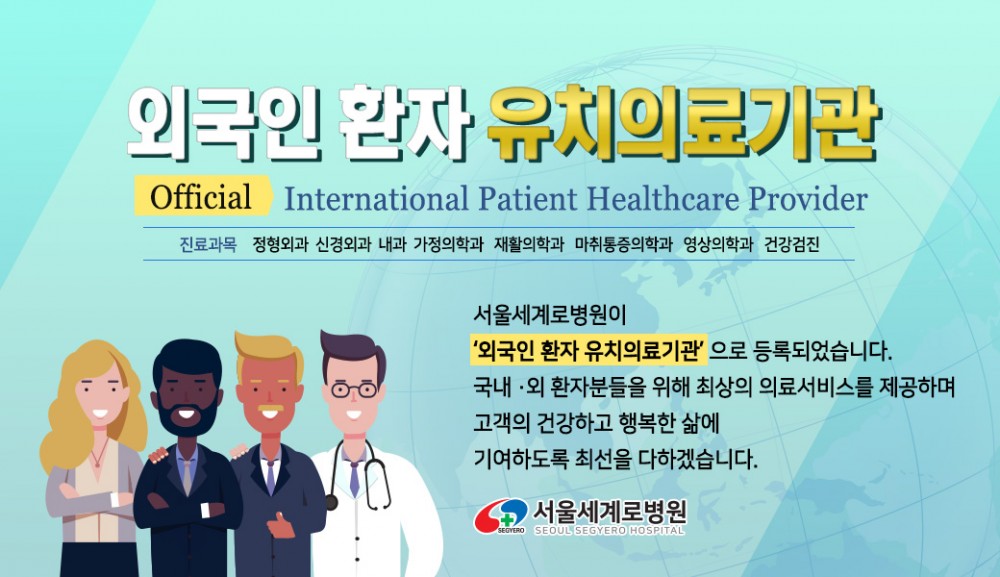 외국인 환자 유치의료기관

Official International Patient Healthcare Provider

진료과목 정형외과 신경외과 내과 가정의학과 재활의학과 마취통증의학과 영상의학과 건강검진

서울세계로병원이
'외국인 환자 유치의료기관' 으로 등록되었습니다.
국내 ·외 환자분들을 위해 최상의 의료서비스를 제공하며
고객의 건강하고 행복한 삶에
기여하도록 최선을 다하겠습니다.

SEGYERO 서울세계로병원 SEOUL SEGYERO HOSPITAL